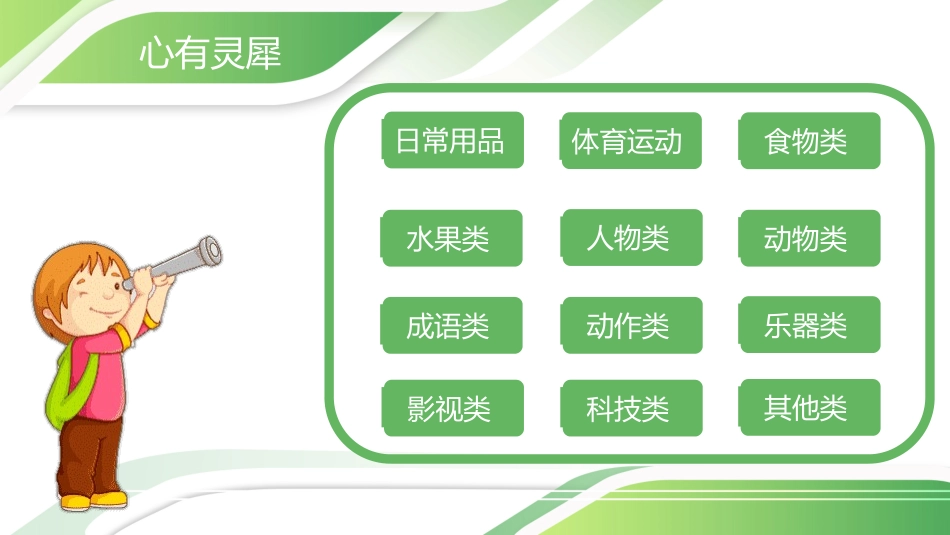 心有灵犀

日常用品 体育运动 食物类

水果类 人物类 动物类

成语类 动作类 乐器类

影视类 科技类 其他类